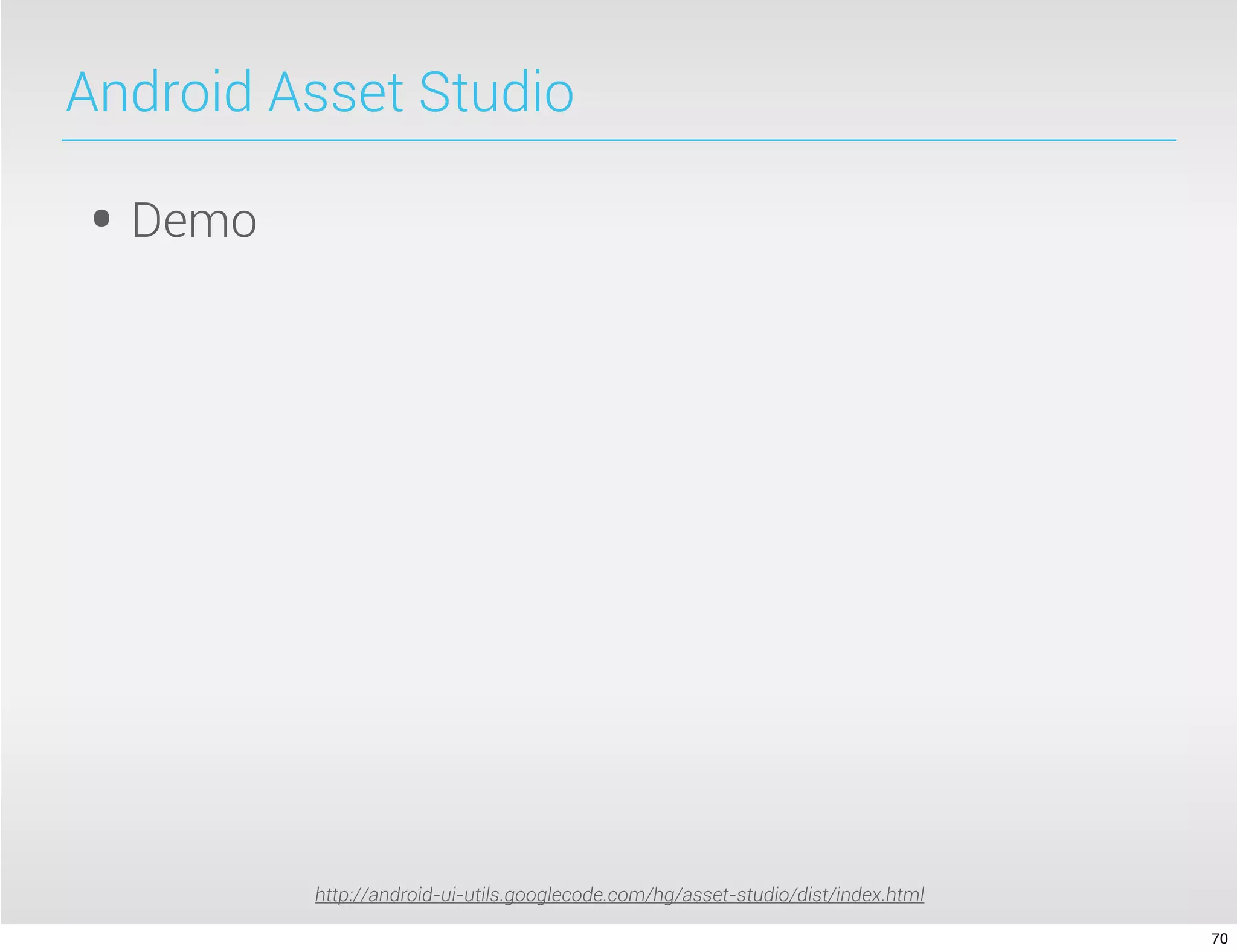 Android Asset Studio

• Demo

http://android-ui-utils.googlecode.com/hg/asset-studio/dist/index.html

70